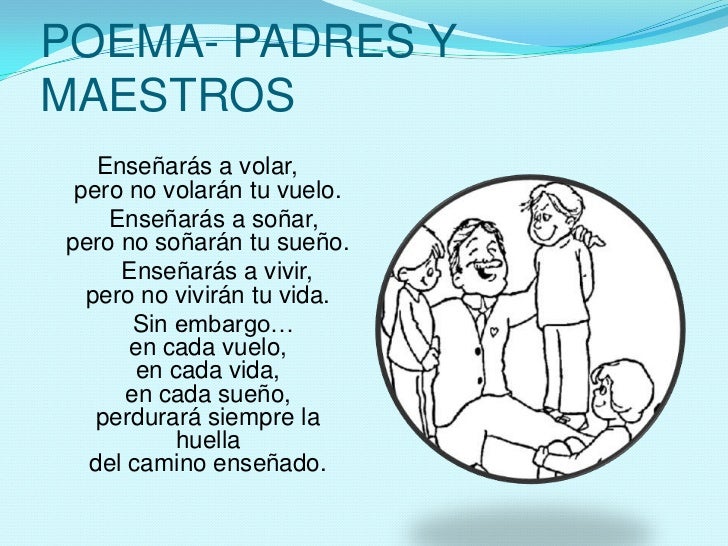 POEMA- PADRES Y MAESTROS

Enseñarás a volar,
pero no volarán tu vuelo.
Enseñarás a soñar,
pero no soñarán tu sueño.
Enseñarás a vivir,
pero no vivirán tu vida.
Sin embargo…
en cada vuelo,
en cada vida,
en cada sueño,
perdurará siempre la huella
del camino enseñado.